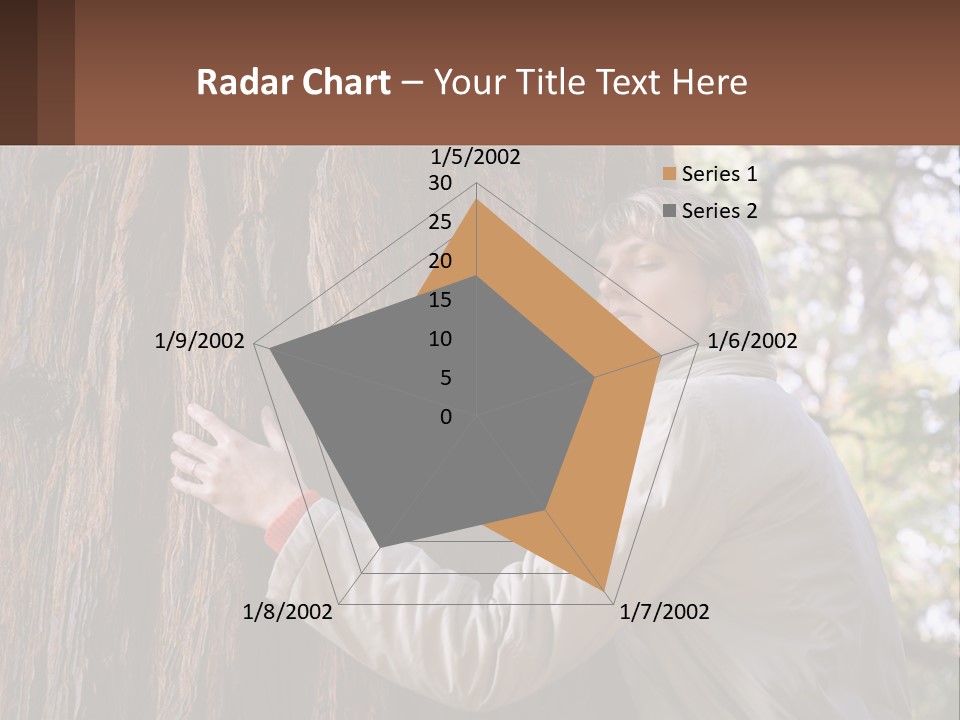 Radar Chart – Your Title Text Here

1/5/2002
30
25
20
15
10
5
0
1/6/2002
1/7/2002
1/8/2002
1/9/2002

Series 1
Series 2